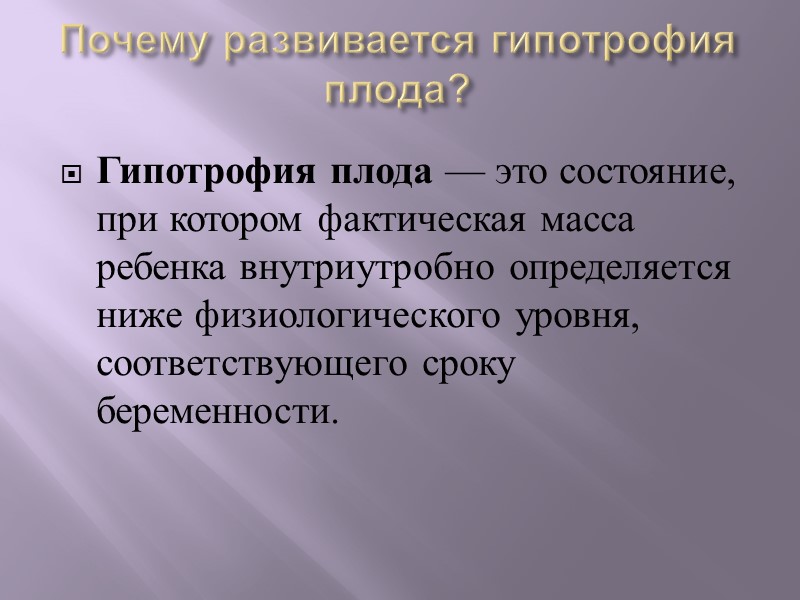 Почему развивается гипотрофия плода?

Гипотрофия плода — это состояние, при котором фактическая масса ребенка внутриутробно определяется ниже физиологического уровня, соответствующего сроку беременности.